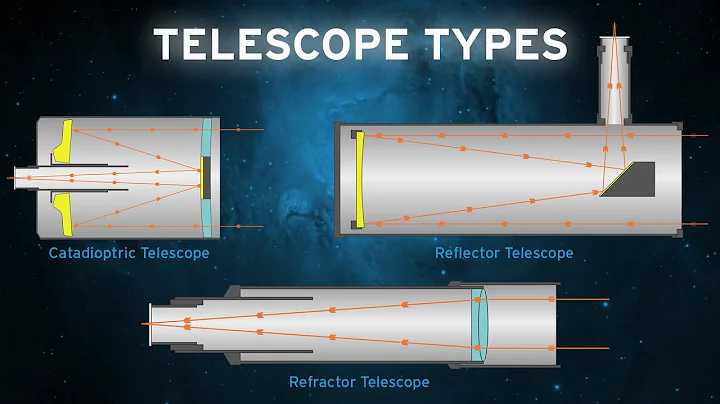 TELESCOPE TYPES

Catadioptric Telescope

Reflector Telescope

Refractor Telescope